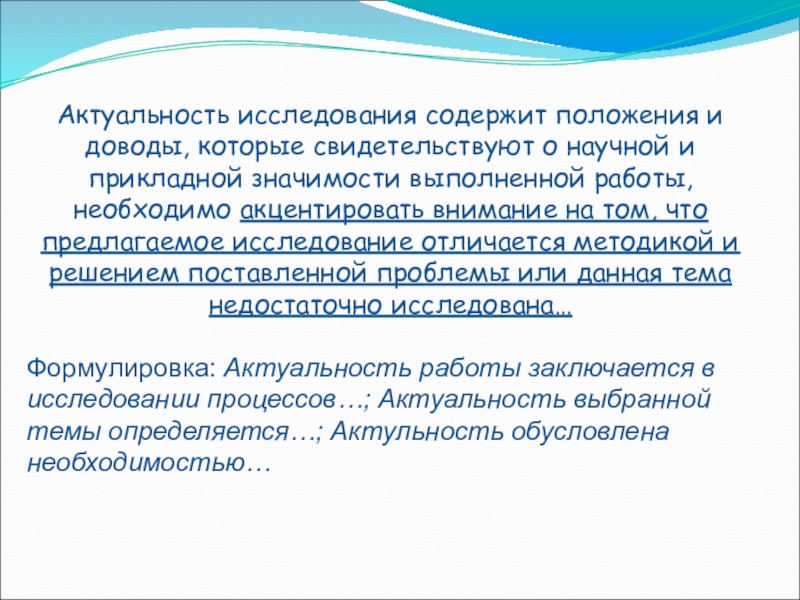 Актуальность исследования содержит положения и доводы, которые свидетельствуют о научной и прикладной значимости выполненной работы, необходимо акцентировать внимание на том, что предлагаемое исследование отличается методикой и решением поставленной проблемы или данная тема недостаточно исследована…

Формулировка: Актуальность работы заключается в исследовании процессов…; Актуальность выбранной темы определяется…; Актульность обусловлена необходимостью…